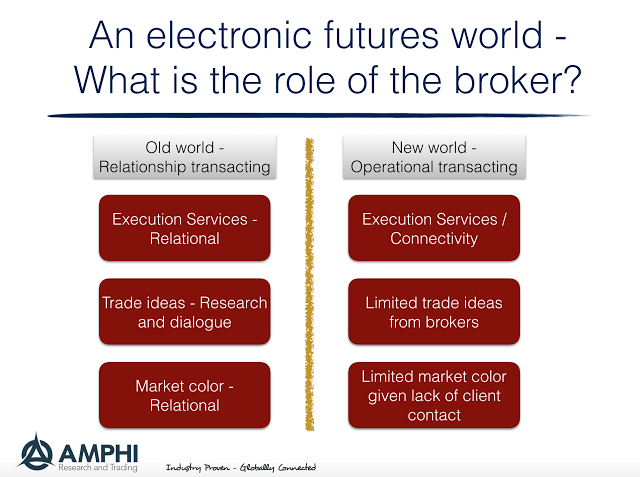 An electronic futures world - What is the role of the broker?

Old world - Relationship transacting

Execution Services - Relational

Trade ideas - Research and dialogue

Market color - Relational

New world - Operational transacting

Execution Services / Connectivity

Limited trade ideas from brokers

Limited market color given lack of client contact

AMPHI
Research and Trading

Industry Proven - Globally Connected